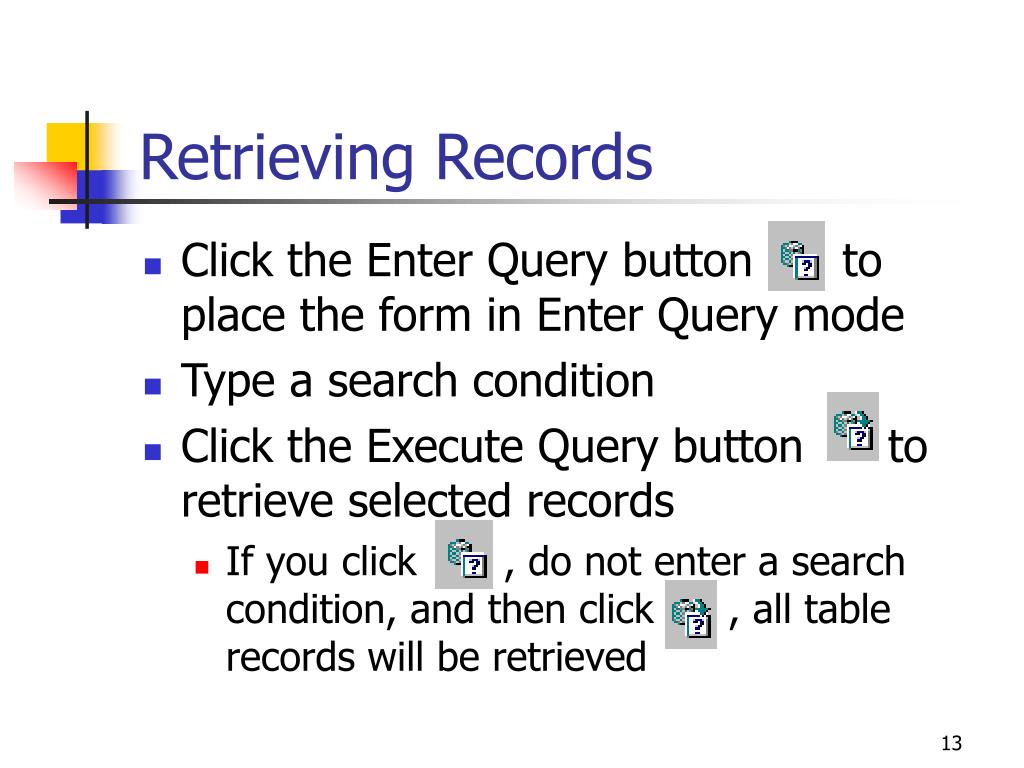 Retrieving Records

- Click the Enter Query button to place the form in Enter Query mode
- Type a search condition
- Click the Execute Query button to retrieve selected records
  - If you click , do not enter a search condition, and then click , all table records will be retrieved

13